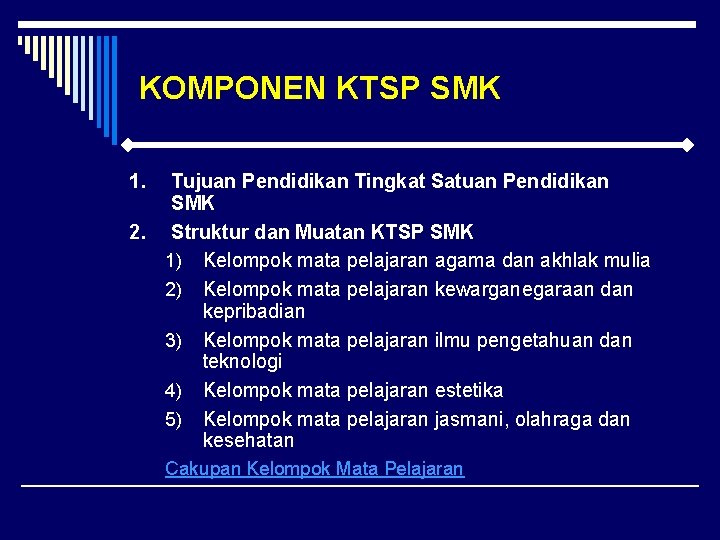 KOMPONEN KTSP SMK

1. Tujuan Pendidikan Tingkat Satuan Pendidikan SMK
2. Struktur dan Muatan KTSP SMK
1) Kelompok mata pelajaran agama dan akhlak mulia
2) Kelompok mata pelajaran kewarganegaraan dan kepribadian
3) Kelompok mata pelajaran ilmu pengetahuan dan teknologi
4) Kelompok mata pelajaran estetika
5) Kelompok mata pelajaran jasmani, olahraga dan kesehatan

Cakupan Kelompok Mata Pelajaran